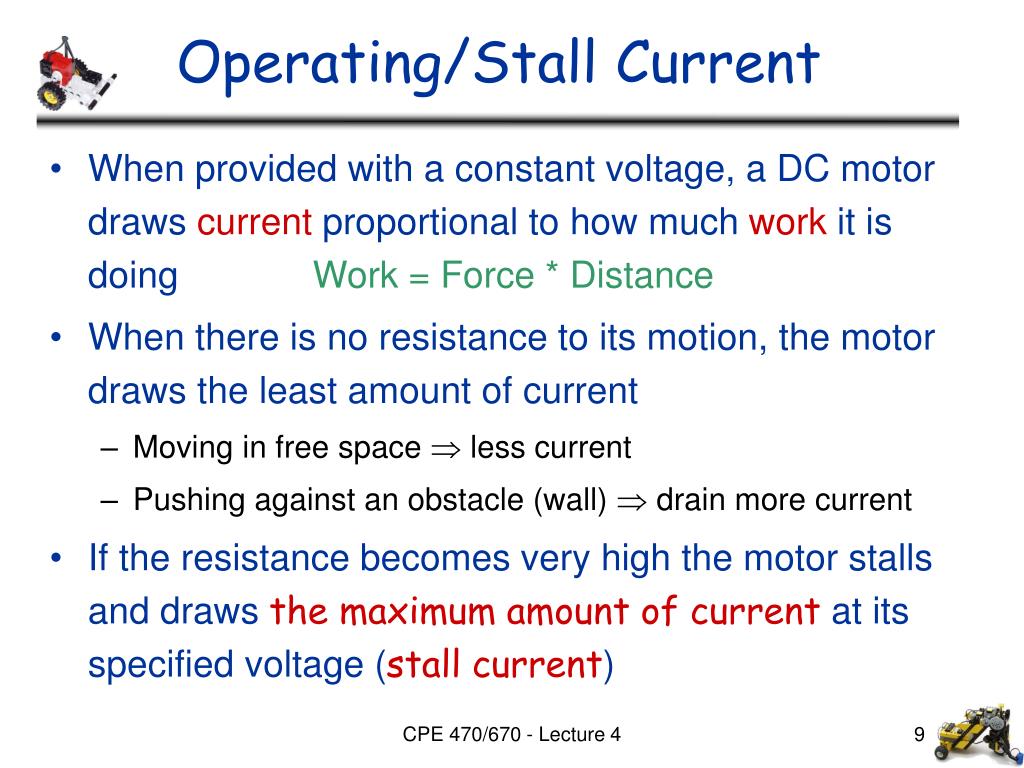 Operating/Stall Current

• When provided with a constant voltage, a DC motor draws current proportional to how much work it is doing Work = Force * Distance

• When there is no resistance to its motion, the motor draws the least amount of current

– Moving in free space $\Rightarrow$ less current

– Pushing against an obstacle (wall) $\Rightarrow$ drain more current

• If the resistance becomes very high the motor stalls and draws the maximum amount of current at its specified voltage (stall current)

CPE 470/670 - Lecture 4

9